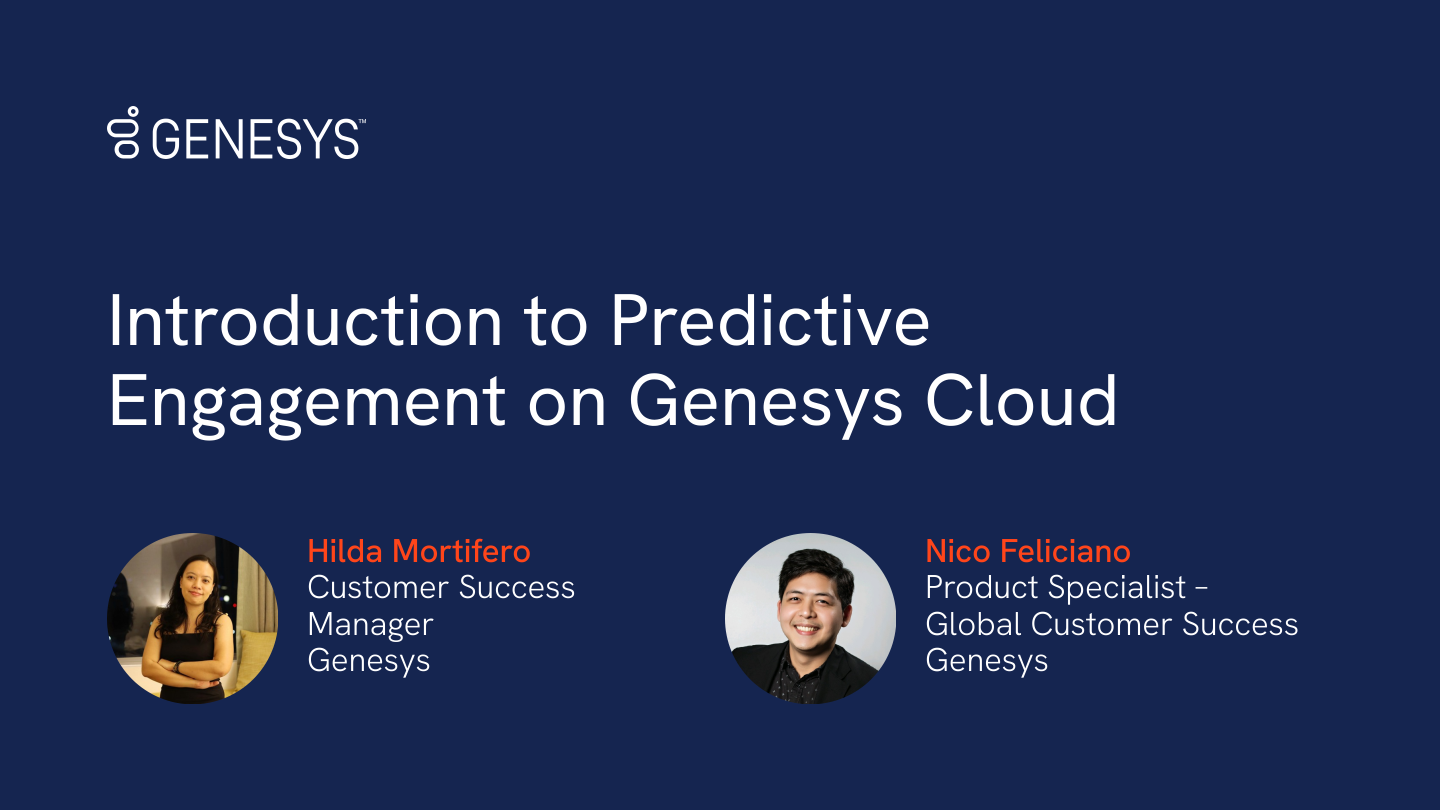 GENESYS™

Introduction to Predictive Engagement on Genesys Cloud

Hilda Mortifero
Customer Success Manager
Genesys

Nico Feliciano
Product Specialist – Global Customer Success
Genesys